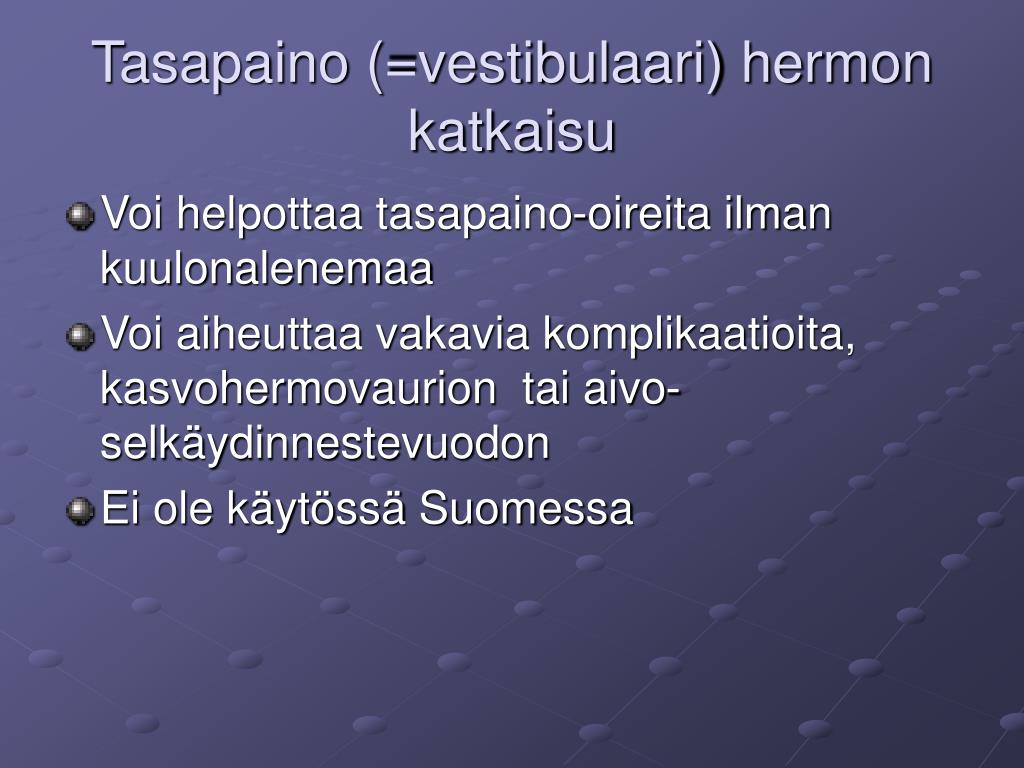 Tasapaino (=vestibulaari) hermon katkaisu

Voi helpottaa tasapaino-oireita ilman kuulonalenemaa

Voi aiheuttaa vakavia komplikaatioita, kasvohermovaurion tai aivo-selkäydinnestevuodon

Ei ole käytössä Suomessa